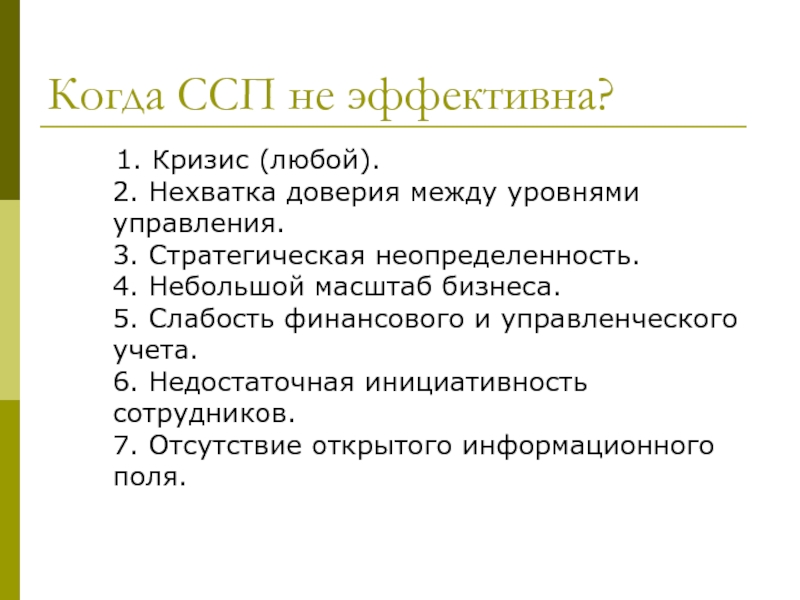 Когда ССП не эффективна?

1. Кризис (любой).
2. Нехватка доверия между уровнями управления.
3. Стратегическая неопределенность.
4. Небольшой масштаб бизнеса.
5. Слабость финансового и управленческого учета.
6. Недостаточная инициативность сотрудников.
7. Отсутствие открытого информационного поля.